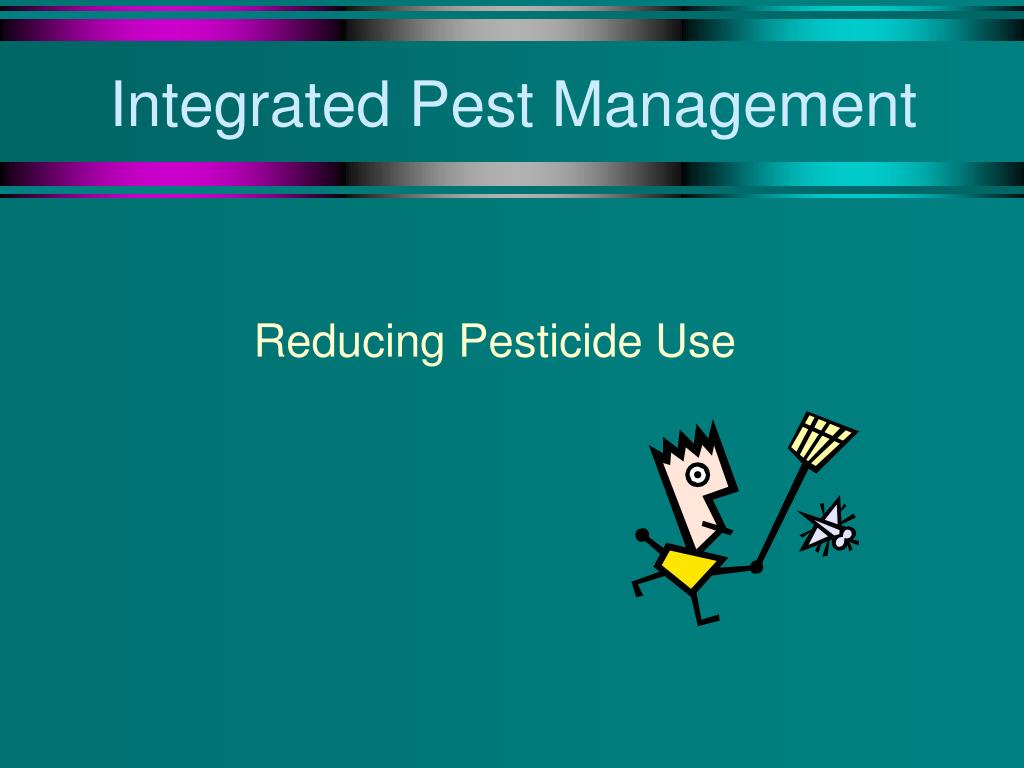 Integrated Pest Management

Reducing Pesticide Use